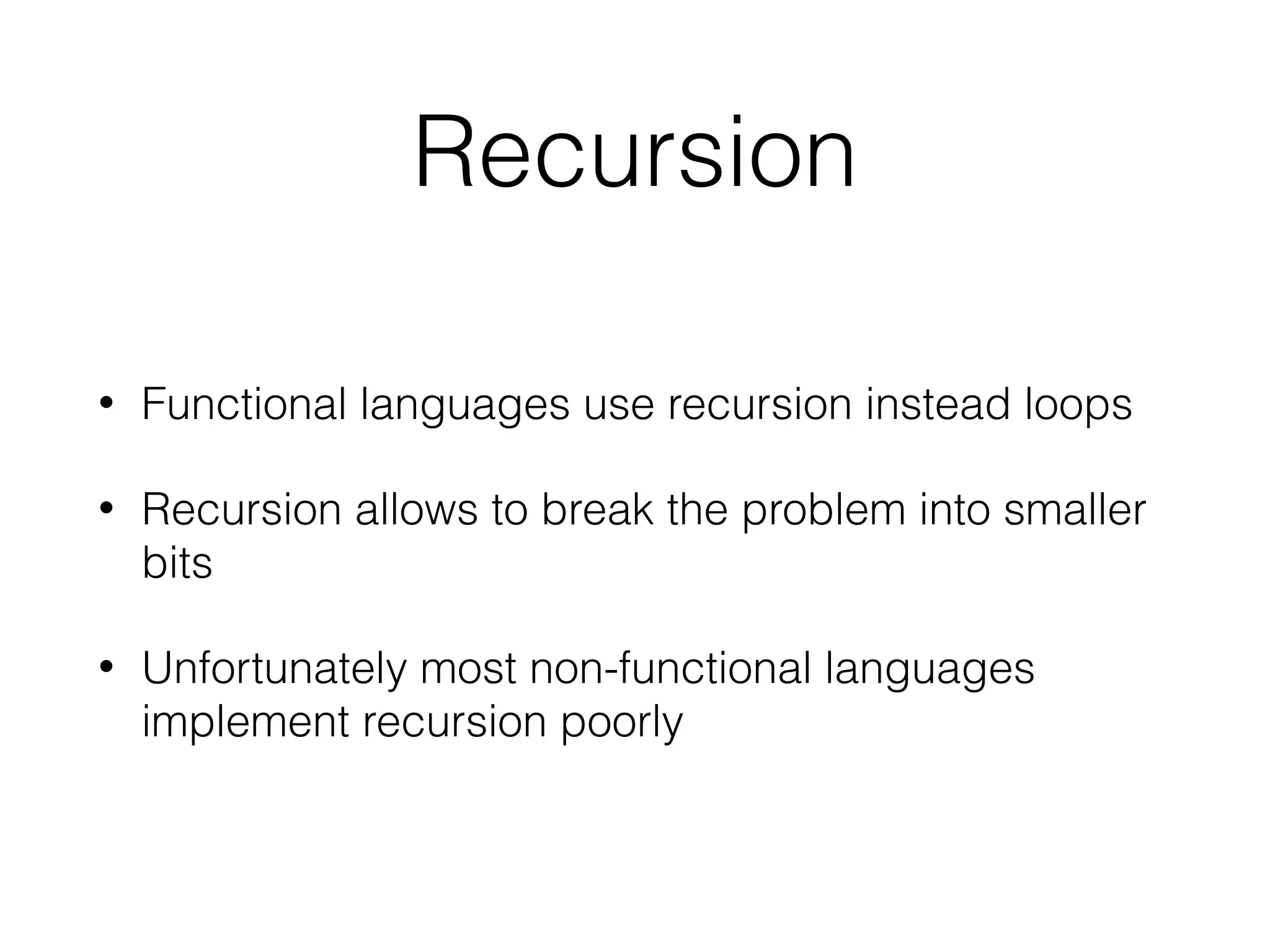 Recursion

• Functional languages use recursion instead loops

• Recursion allows to break the problem into smaller bits

• Unfortunately most non-functional languages implement recursion poorly